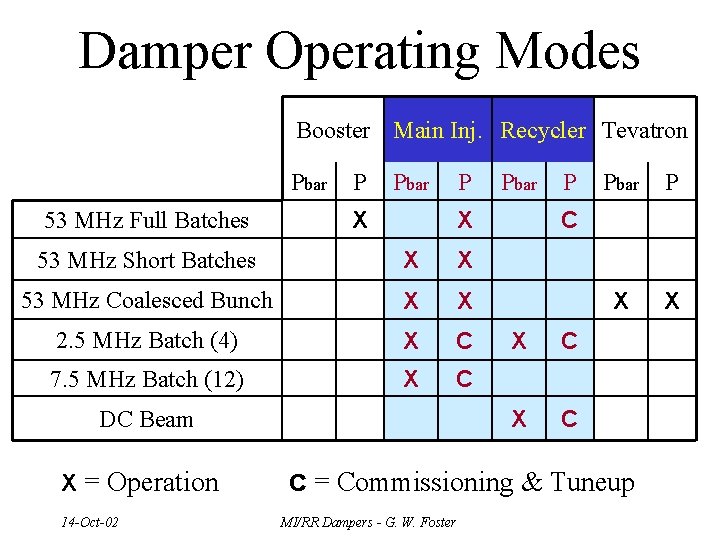 Damper Operating Modes

| | Booster | | Main Inj. | | Recycler | | Tevatron | |
|---|---|---|---|---|---|---|---|---|
| | Pbar | P | Pbar | P | Pbar | P | Pbar | P |
| 53 MHz Full Batches | | X | | X | | C | | |
| 53 MHz Short Batches | | | X | X | | | | |
| 53 MHz Coalesced Bunch | | | X | X | | | X | X |
| 2.5 MHz Batch (4) | | | X | C | X | C | | |
| 7.5 MHz Batch (12) | | | X | C | | | | |
| DC Beam | | | | | X | C | | |

X = Operation     C = Commissioning & Tuneup

14-Oct-02     MI/RR Dampers - G. W. Foster